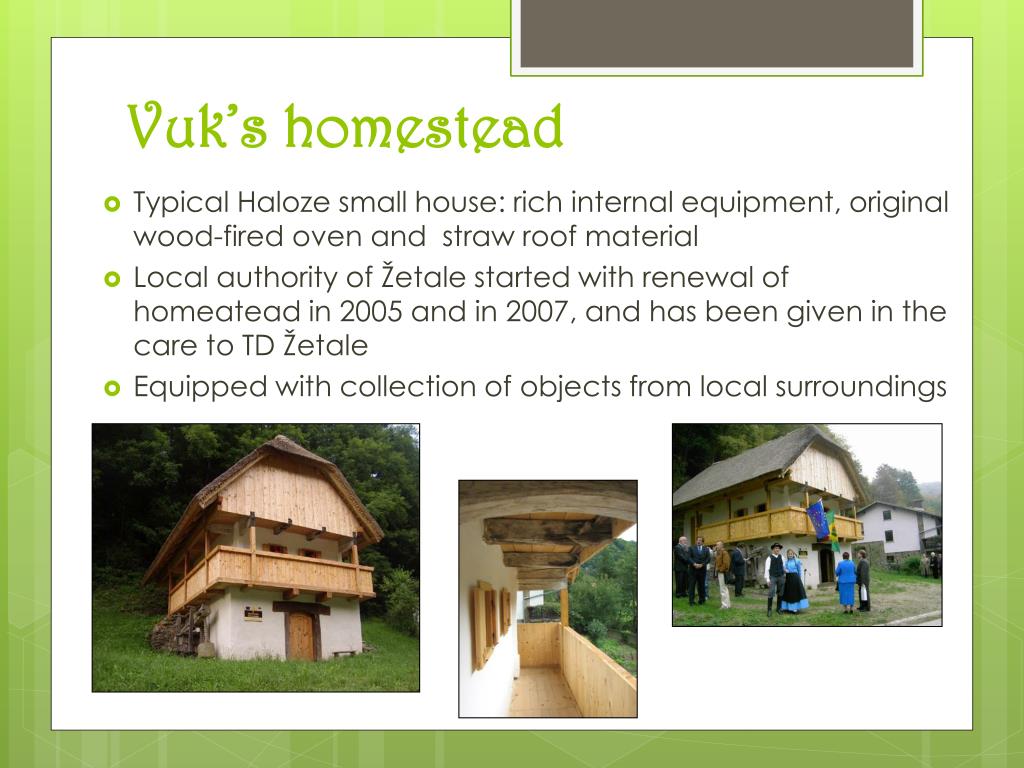 Vuk's homestead

Typical Haloze small house: rich internal equipment, original wood-fired oven and  straw roof material

Local authority of Žetale started with renewal of homeatead in 2005 and in 2007, and has been given in the care to TD Žetale

Equipped with collection of objects from local surroundings